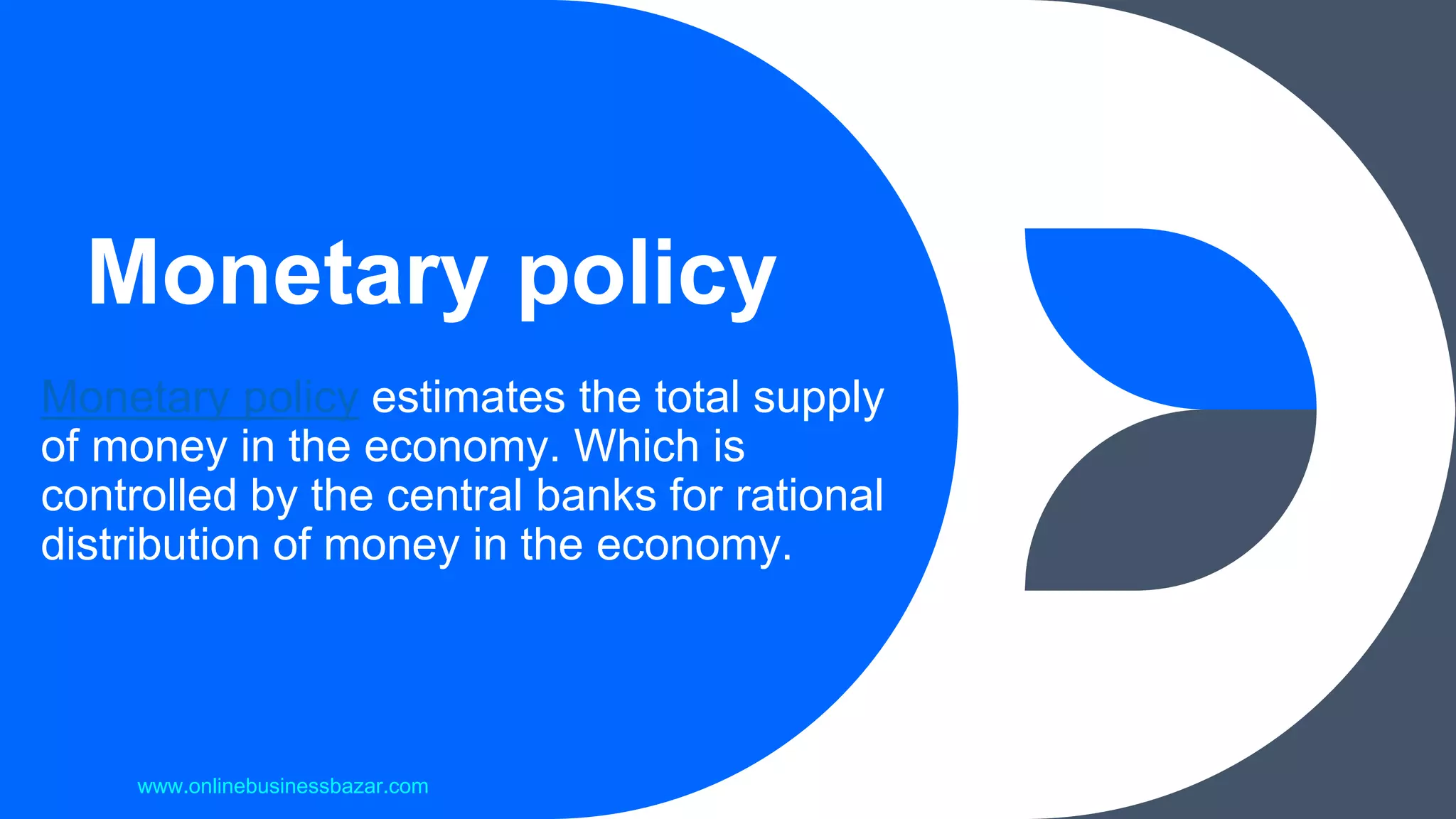 Monetary policy

Monetary policy estimates the total supply of money in the economy. Which is controlled by the central banks for rational distribution of money in the economy.

www.onlinebusinessbazar.com